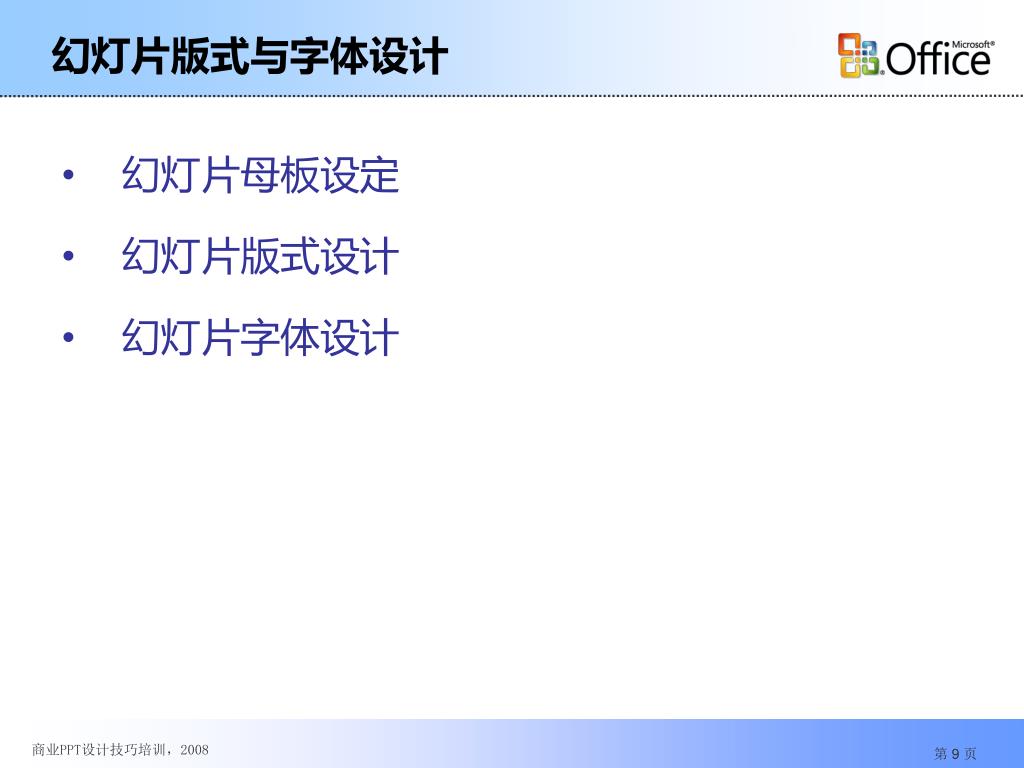 幻灯片版式与字体设计

Microsoft® Office

• 幻灯片母板设定
• 幻灯片版式设计
• 幻灯片字体设计

商业PPT设计技巧培训，2008

第 9 页